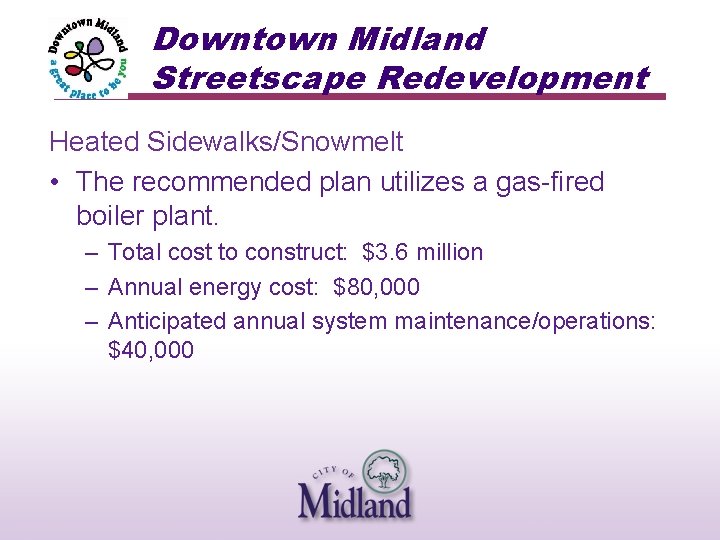 Downtown Midland
a great place to be you

Downtown Midland
Streetscape Redevelopment

Heated Sidewalks/Snowmelt

• The recommended plan utilizes a gas-fired boiler plant.
– Total cost to construct: \$3.6 million
– Annual energy cost: \$80,000
– Anticipated annual system maintenance/operations: \$40,000

CITY OF
Midland